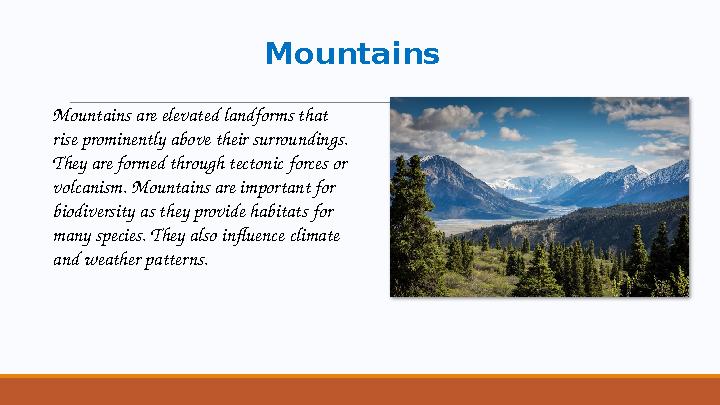 Mountains

Mountains are elevated landforms that rise prominently above their surroundings. They are formed through tectonic forces or volcanism. Mountains are important for biodiversity as they provide habitats for many species. They also influence climate and weather patterns.